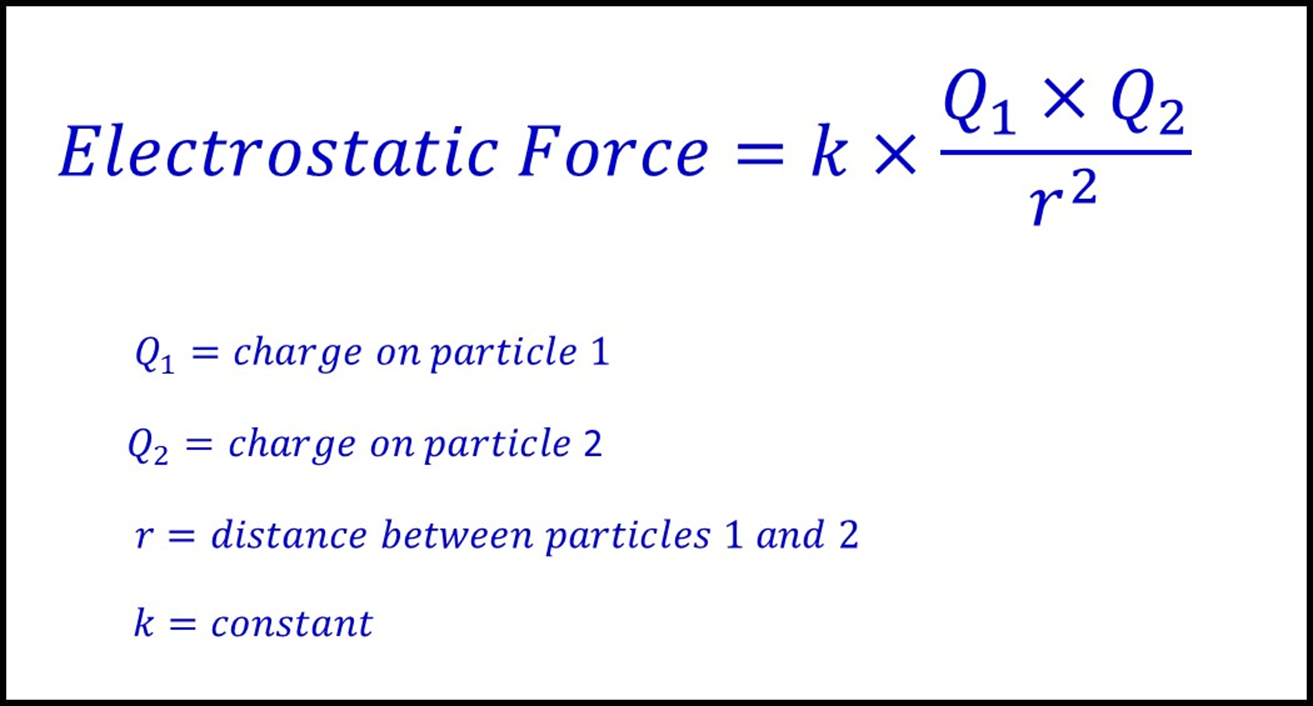 $Electrostatic\ Force = k \times \frac{Q_1 \times Q_2}{r^2}$

$Q_1 = charge\ on\ particle\ 1$

$Q_2 = charge\ on\ particle\ 2$

$r = distance\ between\ particles\ 1\ and\ 2$

$k = constant$